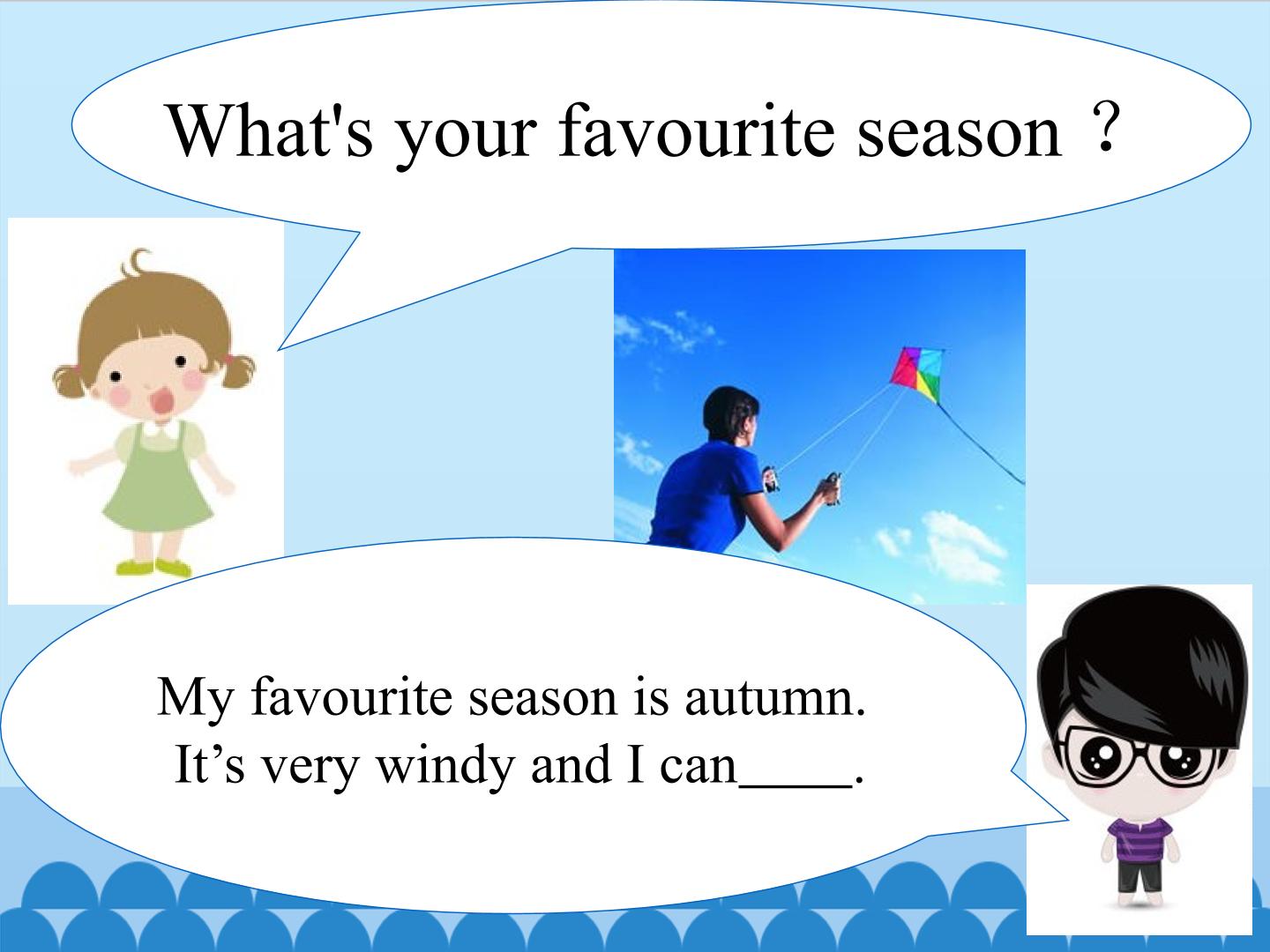 What's your favourite season ?

My favourite season is autumn.
It's very windy and I can____.